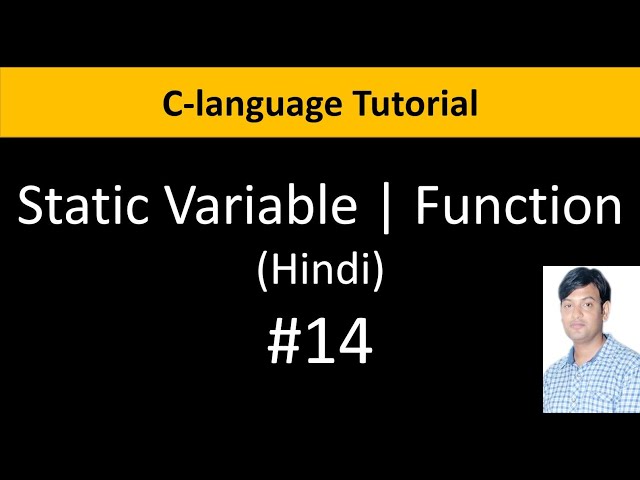 C-language Tutorial

Static Variable | Function
(Hindi)
#14